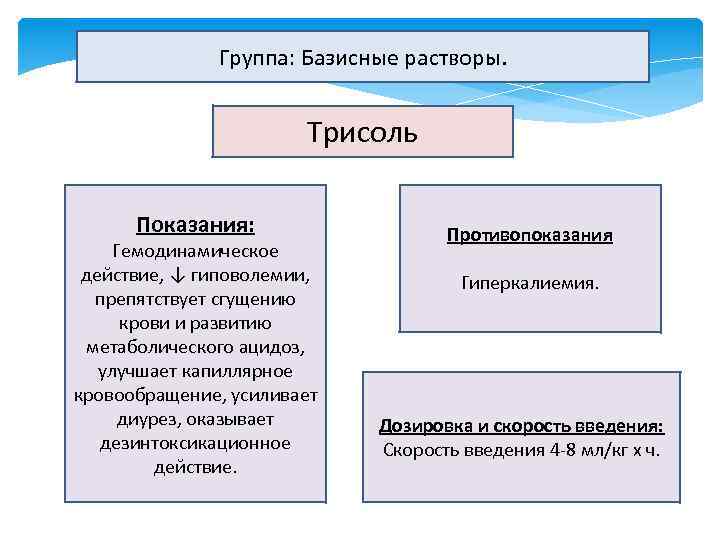 Группа: Базисные растворы.

Трисоль

Показания:
Гемодинамическое действие, ↓ гиповолемии, препятствует сгущению крови и развитию метаболического ацидоз, улучшает капиллярное кровообращение, усиливает диурез, оказывает дезинтоксикационное действие.

Противопоказания

Гиперкалиемия.

Дозировка и скорость введения:
Скорость введения 4-8 мл/кг х ч.